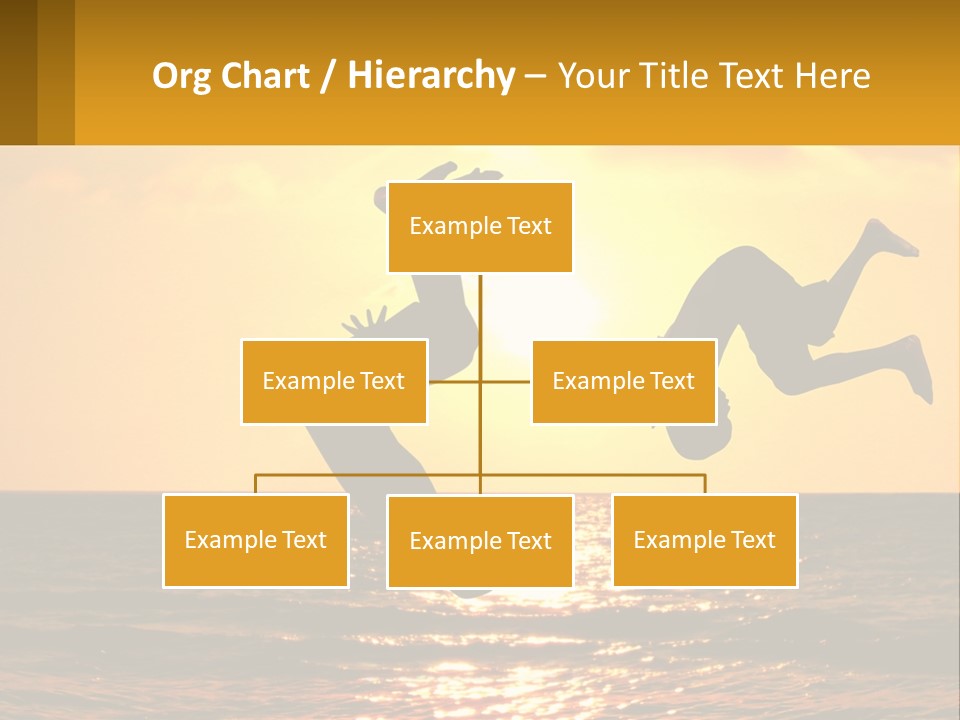 Org Chart / Hierarchy – Your Title Text Here

Example Text

Example Text

Example Text

Example Text

Example Text

Example Text